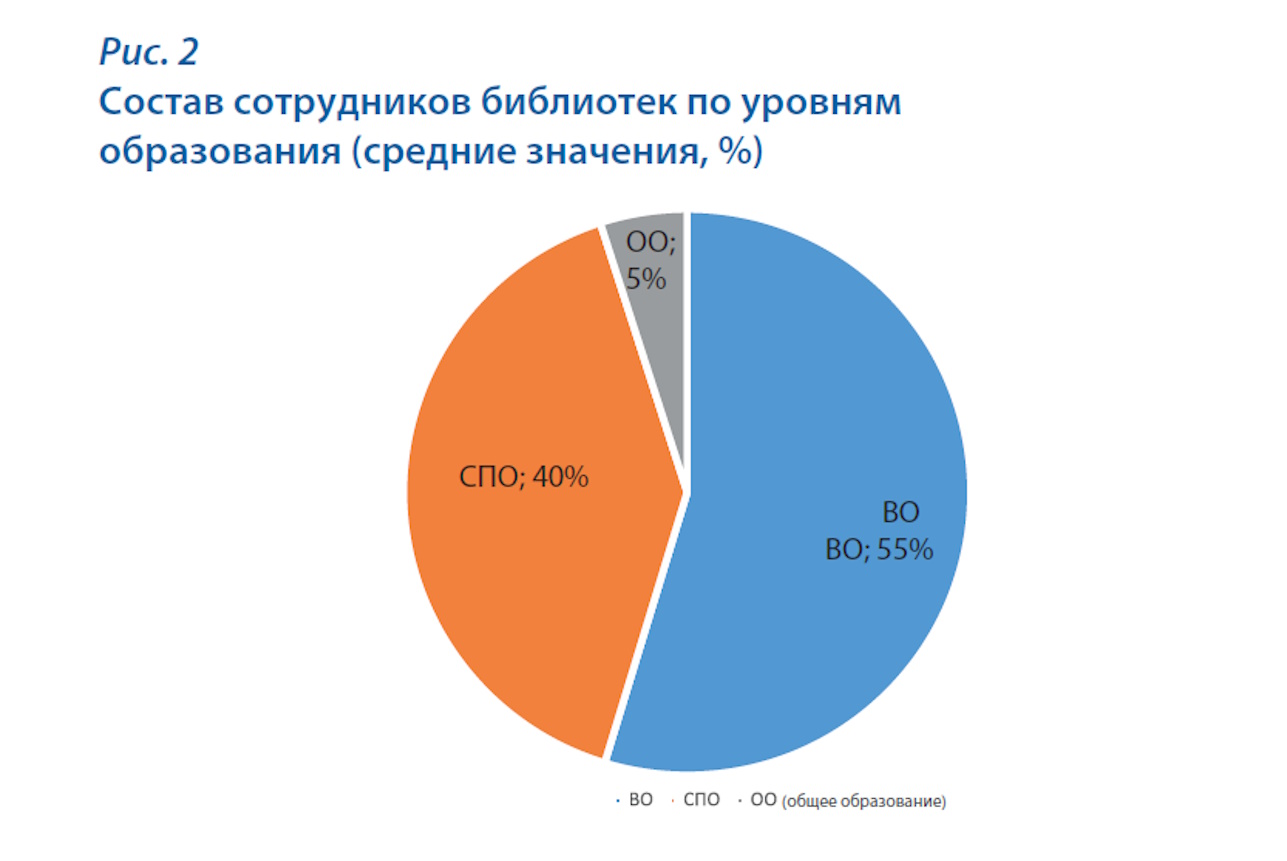 Рис. 2
Состав сотрудников библиотек по уровням образования (средние значения, %)

ОО; 5%

СПО; 40%

ВО
ВО; 55%

ВО СПО ОО (общее образование)